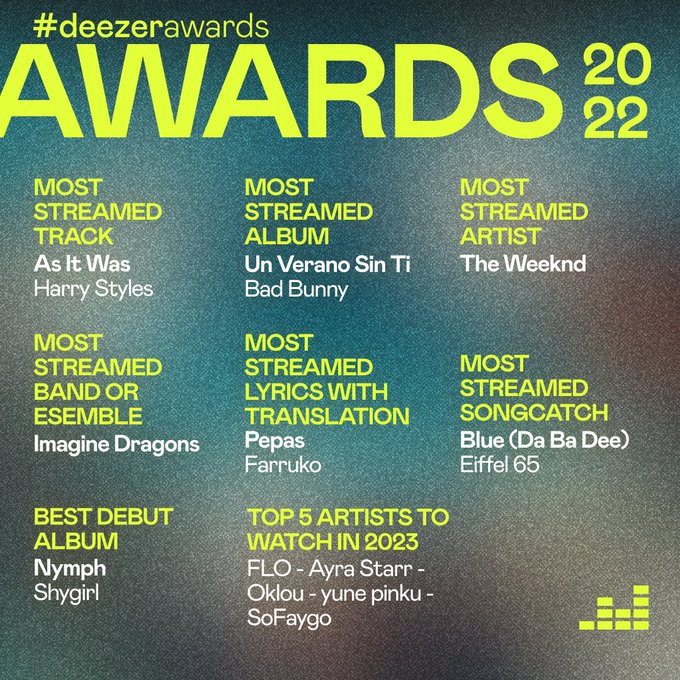 #deezerawards

AWARDS 2022

MOST STREAMED TRACK
As It Was
Harry Styles

MOST STREAMED ALBUM
Un Verano Sin Ti
Bad Bunny

MOST STREAMED ARTIST
The Weeknd

MOST STREAMED BAND OR ESEMBLE
Imagine Dragons

MOST STREAMED LYRICS WITH TRANSLATION
Pepas
Farruko

MOST STREAMED SONGCATCH
Blue (Da Ba Dee)
Eiffel 65

BEST DEBUT ALBUM
Nymph
Shygirl

TOP 5 ARTISTS TO WATCH IN 2023
FLO - Ayra Starr - Oklou - yune pinku - SoFaygo